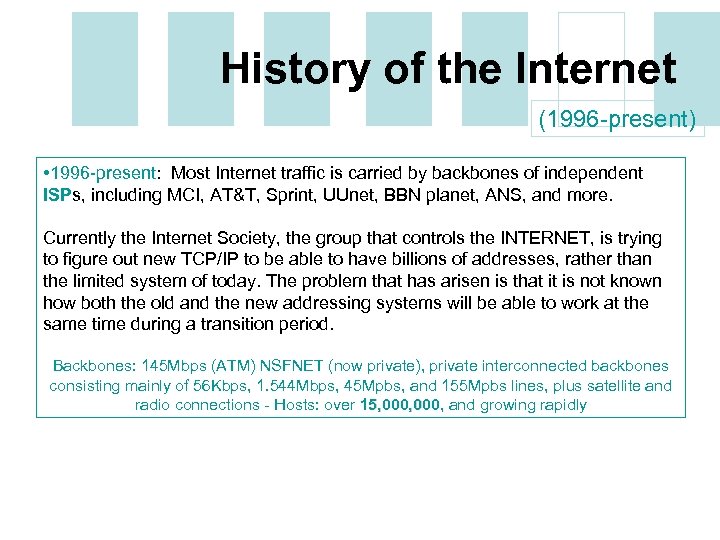 History of the Internet

(1996-present)

•1996-present: Most Internet traffic is carried by backbones of independent ISPs, including MCI, AT&T, Sprint, UUnet, BBN planet, ANS, and more.

Currently the Internet Society, the group that controls the INTERNET, is trying to figure out new TCP/IP to be able to have billions of addresses, rather than the limited system of today. The problem that has arisen is that it is not known how both the old and the new addressing systems will be able to work at the same time during a transition period.

Backbones: 145Mbps (ATM) NSFNET (now private), private interconnected backbones consisting mainly of 56Kbps, 1.544Mbps, 45Mpbs, and 155Mpbs lines, plus satellite and radio connections - Hosts: over 15,000,000, and growing rapidly